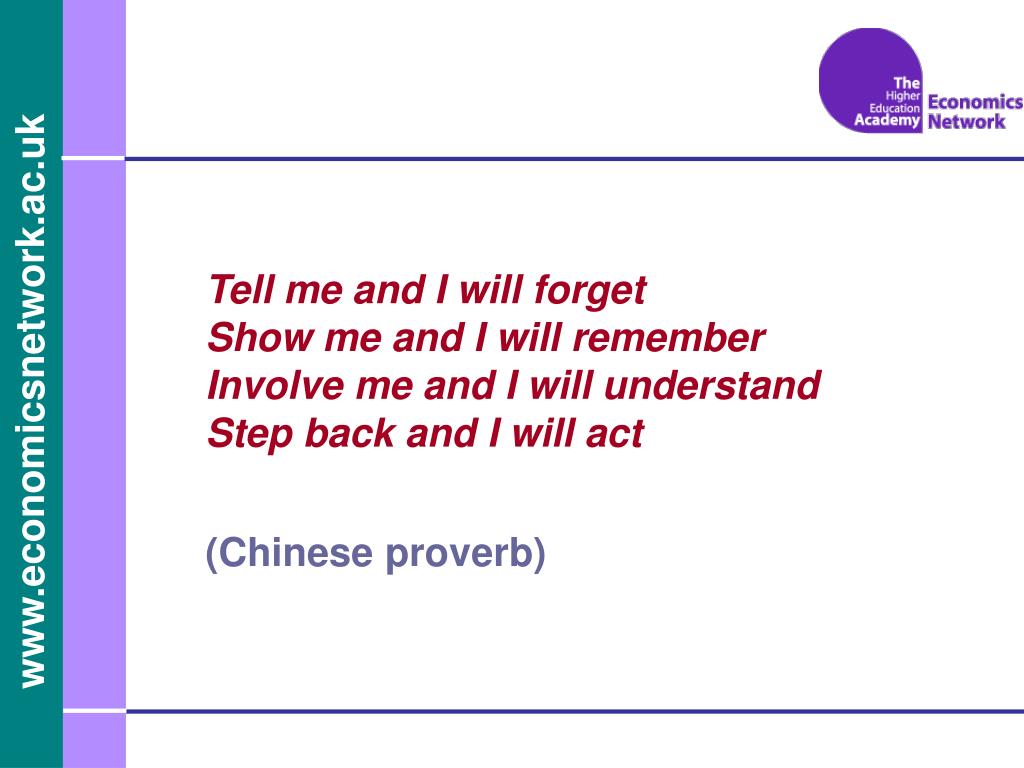 www.economicsnetwork.ac.uk

The Higher Education Academy Economics Network

Tell me and I will forget
Show me and I will remember
Involve me and I will understand
Step back and I will act

(Chinese proverb)